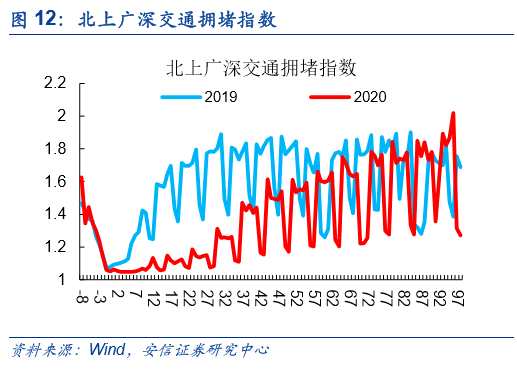 图 12：北上广深交通拥堵指数

北上广深交通拥堵指数

2019
2020

2.2
2
1.8
1.6
1.4
1.2
1

-8
-3
2
7
12
17
22
27
32
37
42
47
52
57
62
67
72
77
82
87
92
97

资料来源：Wind，安信证券研究中心